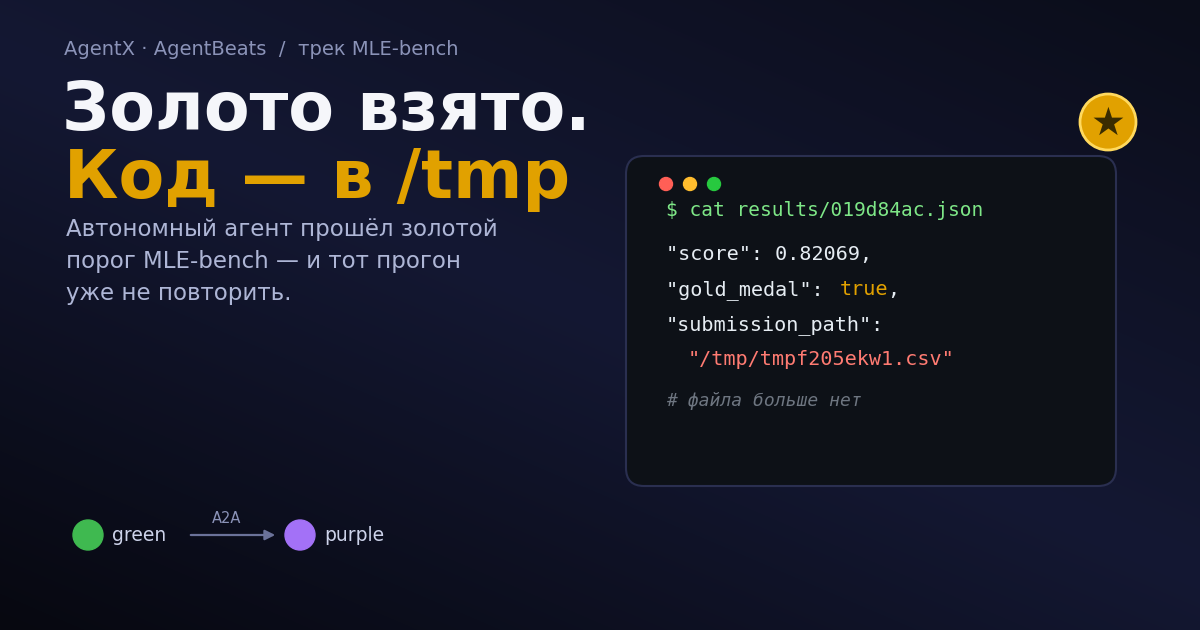 AgentX · AgentBeats / трек MLE-bench

Золото взято.
Код — в /tmp

Автономный агент прошёл золотой порог MLE-bench — и тот прогон уже не повторить.

★

$ cat results/019d84ac.json

"score": 0.82069,
"gold_medal": true,
"submission_path":
"/tmp/tmpf205ekw1.csv"

# файла больше нет

green A2A purple